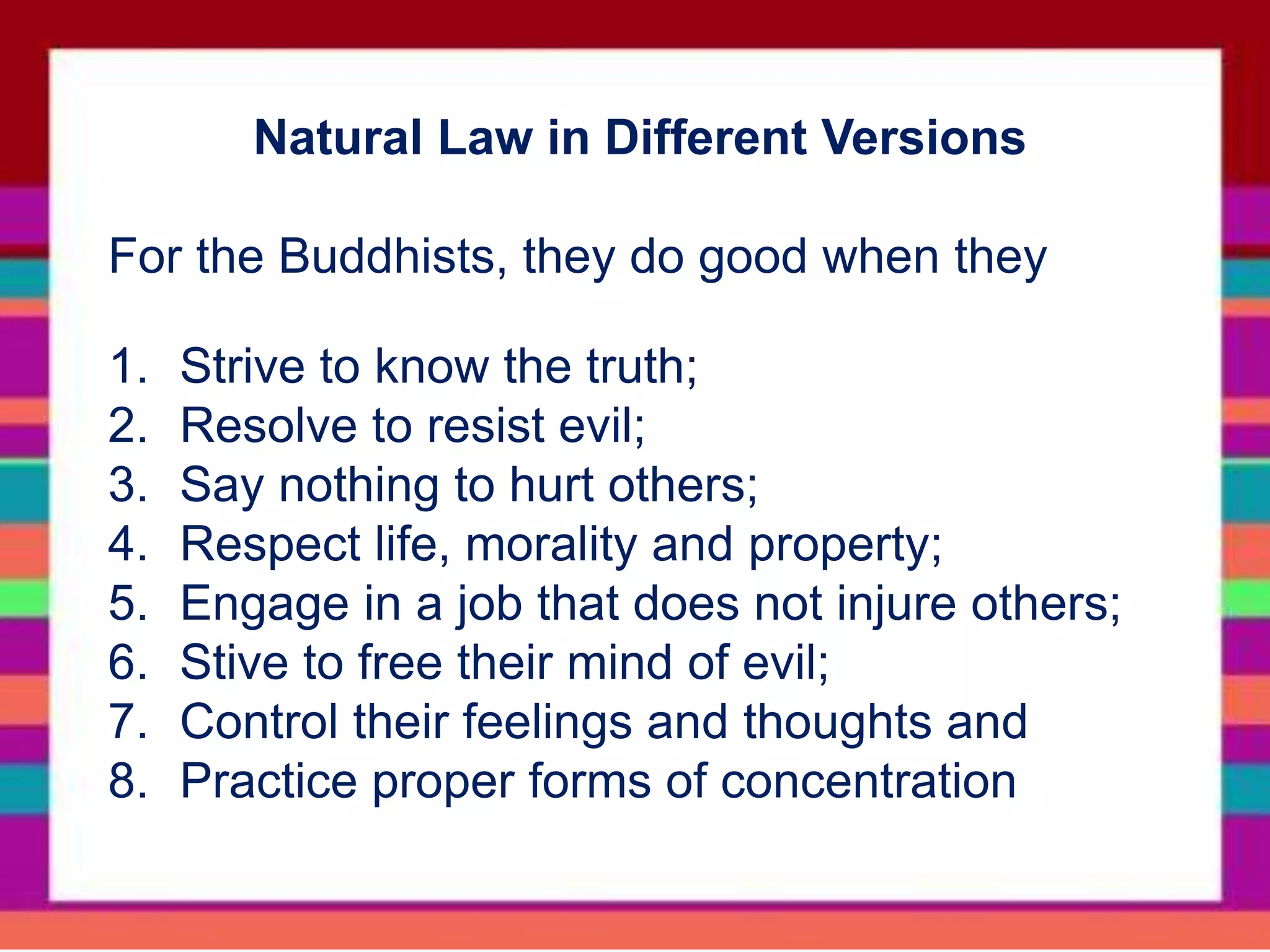 Natural Law in Different Versions

For the Buddhists, they do good when they

1. Strive to know the truth;
2. Resolve to resist evil;
3. Say nothing to hurt others;
4. Respect life, morality and property;
5. Engage in a job that does not injure others;
6. Stive to free their mind of evil;
7. Control their feelings and thoughts and
8. Practice proper forms of concentration